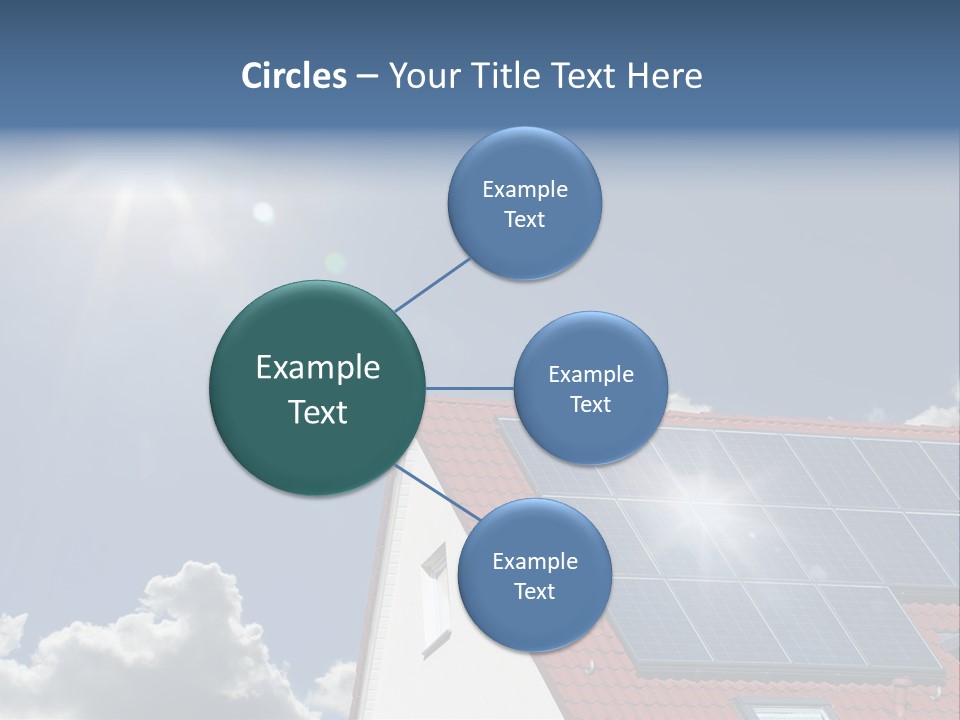 Circles – Your Title Text Here

Example Text

Example Text

Example Text

Example Text